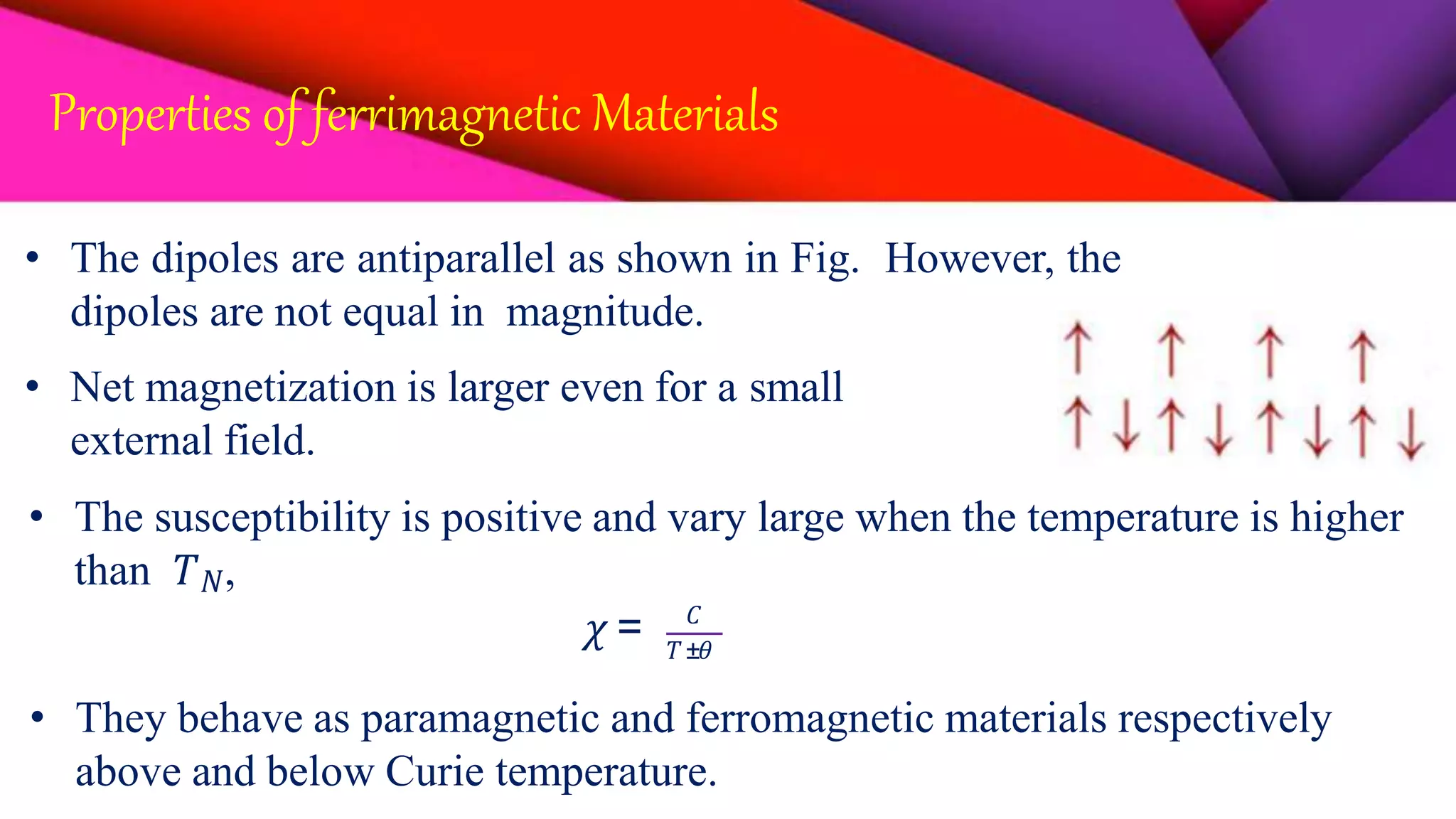 Properties of ferrimagnetic Materials

• The dipoles are antiparallel as shown in Fig. However, the dipoles are not equal in magnitude.

• Net magnetization is larger even for a small external field.

• The susceptibility is positive and vary large when the temperature is higher than $T_N$,

$\chi = \frac{C}{T \pm \theta}$

• They behave as paramagnetic and ferromagnetic materials respectively above and below Curie temperature.